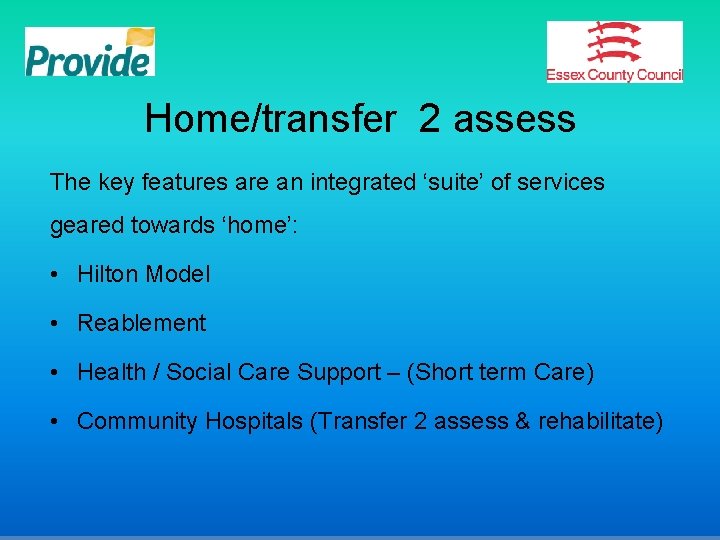 Provide

Essex County Council

Home/transfer 2 assess

The key features are an integrated ‘suite’ of services geared towards ‘home’:

• Hilton Model
• Reablement
• Health / Social Care Support – (Short term Care)
• Community Hospitals (Transfer 2 assess & rehabilitate)